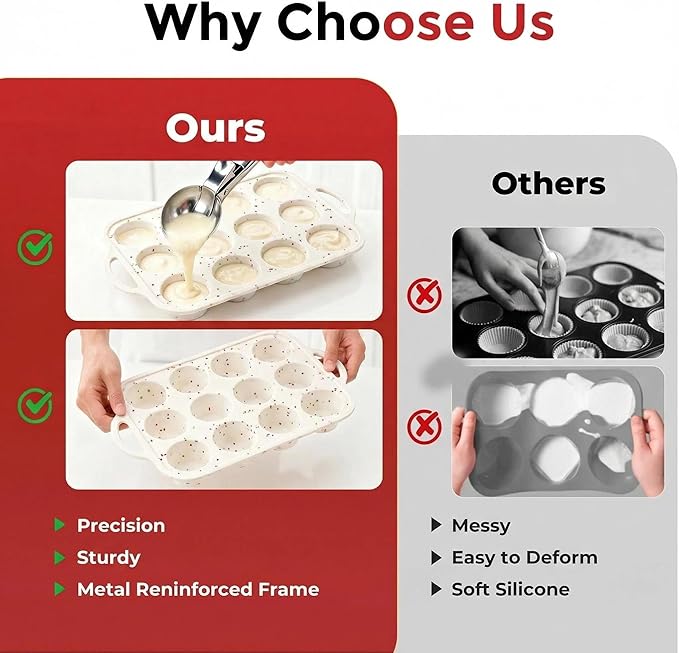 Why Choose Us

Ours

Precision
Sturdy
Metal Reninforced Frame

Others

Messy
Easy to Deform
Soft Silicone